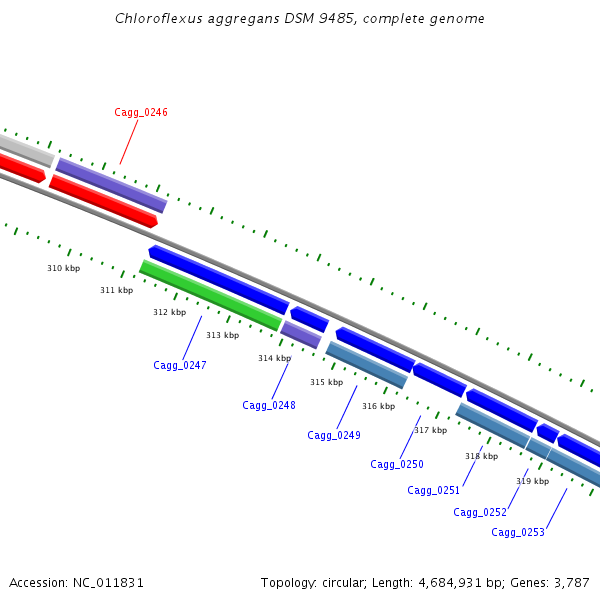 Chloroflexus aggregans DSM 9485, complete genome

Cagg_0246

310 kbp

311 kbp

312 kbp

313 kbp

314 kbp

315 kbp

316 kbp

317 kbp

318 kbp

319 kbp

Cagg_0247

Cagg_0248

Cagg_0249

Cagg_0250

Cagg_0251

Cagg_0252

Cagg_0253

Accession: NC_011831

Topology: circular; Length: 4,684,931 bp; Genes: 3,787